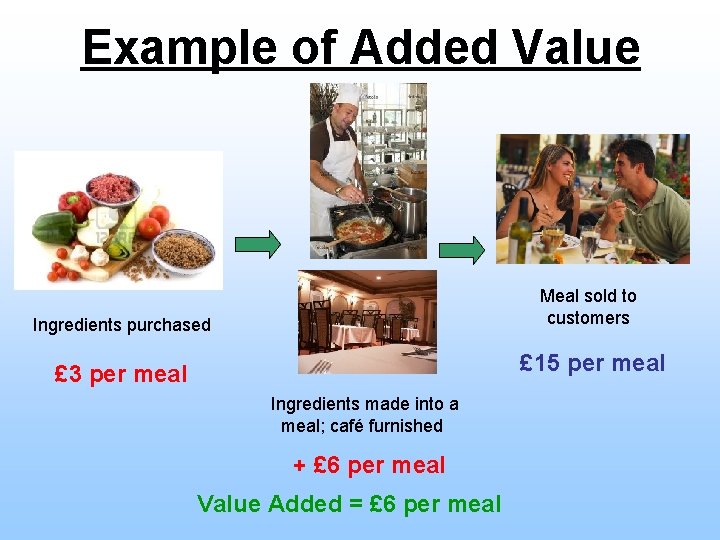 Example of Added Value

Ingredients purchased

£3 per meal

Ingredients made into a meal; café furnished

+ £6 per meal

Meal sold to customers

£15 per meal

Value Added = £6 per meal